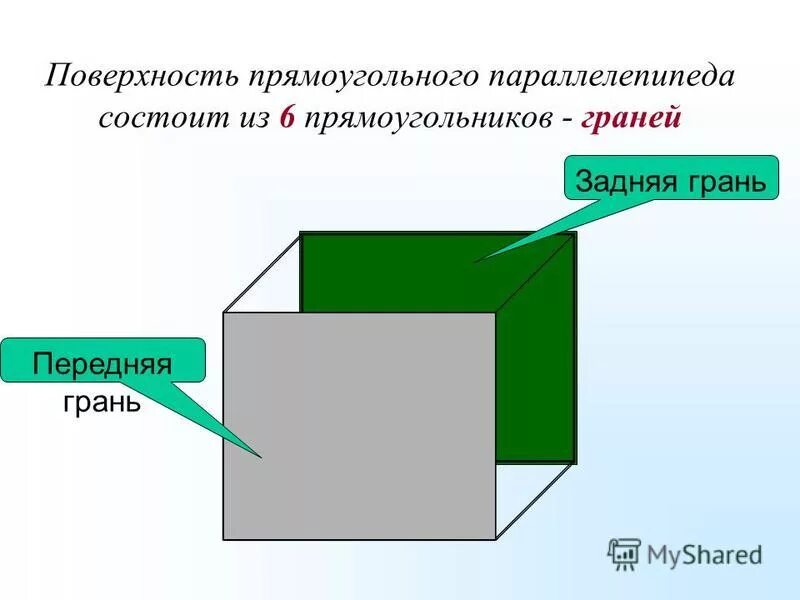 Поверхность прямоугольного параллелепипеда состоит из 6 прямоугольников - граней

Задняя грань

Передняя грань

MyShared